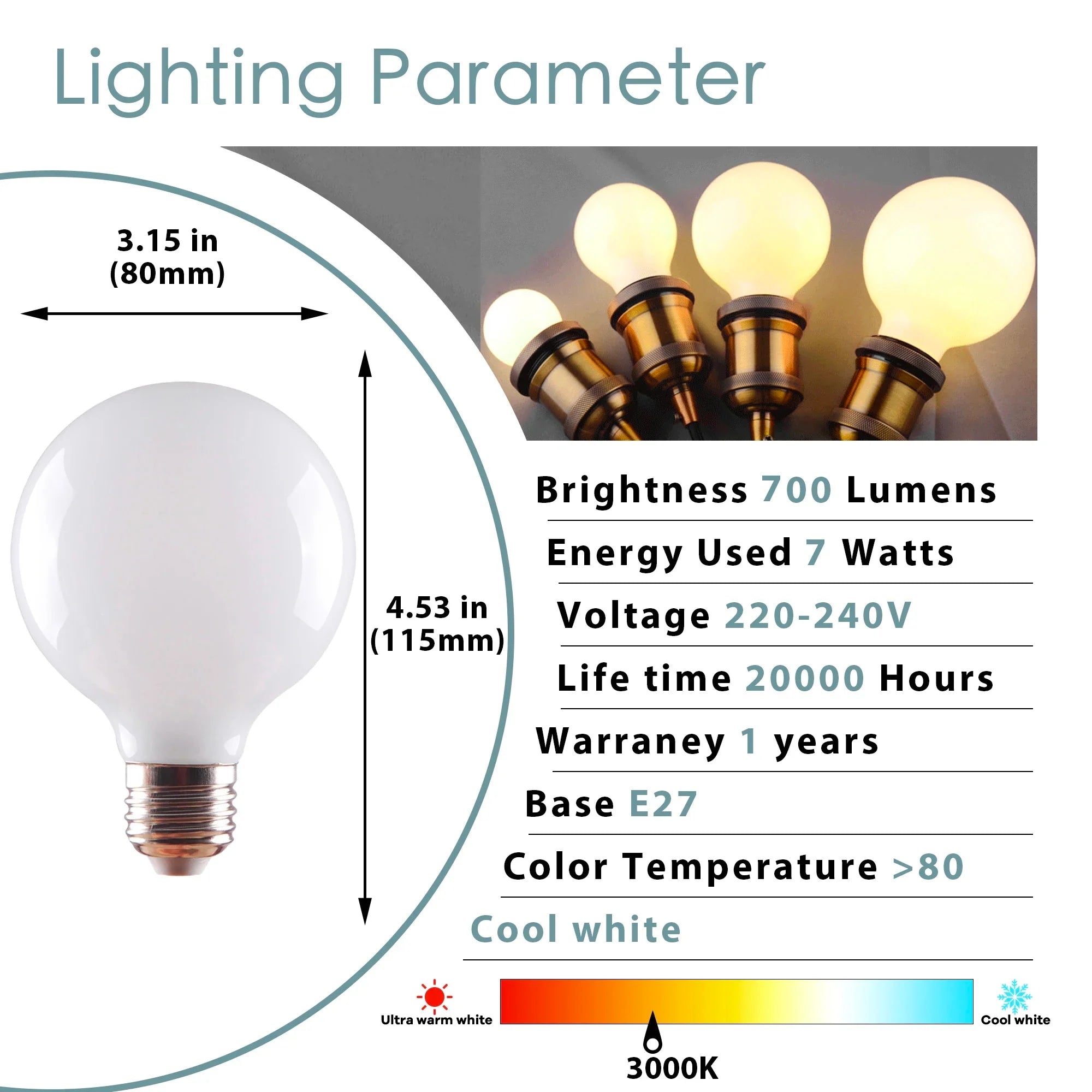 Lighting Parameter

3.15 in
(80mm)

4.53 in
(115mm)

Brightness 700 Lumens

Energy Used 7 Watts

Voltage 220-240V

Life time 20000 Hours

Warraney 1 years

Base E27

Color Temperature >80

Cool white

Ultra warm white

Cool white

3000K